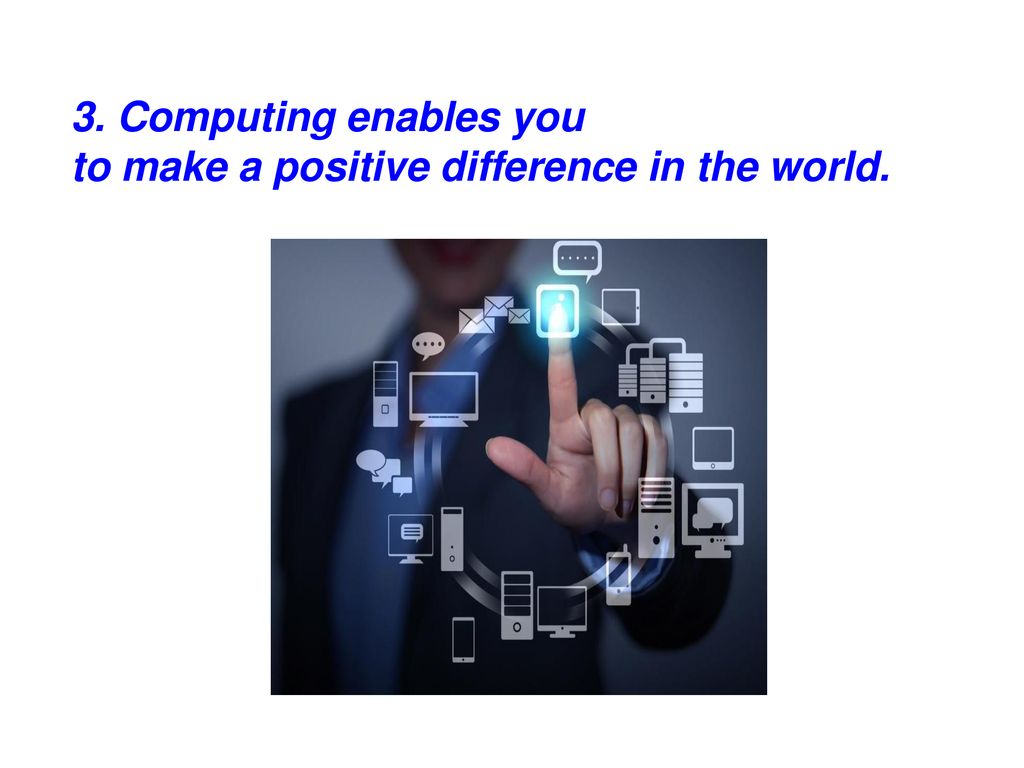 3. Computing enables you
to make a positive difference in the world.